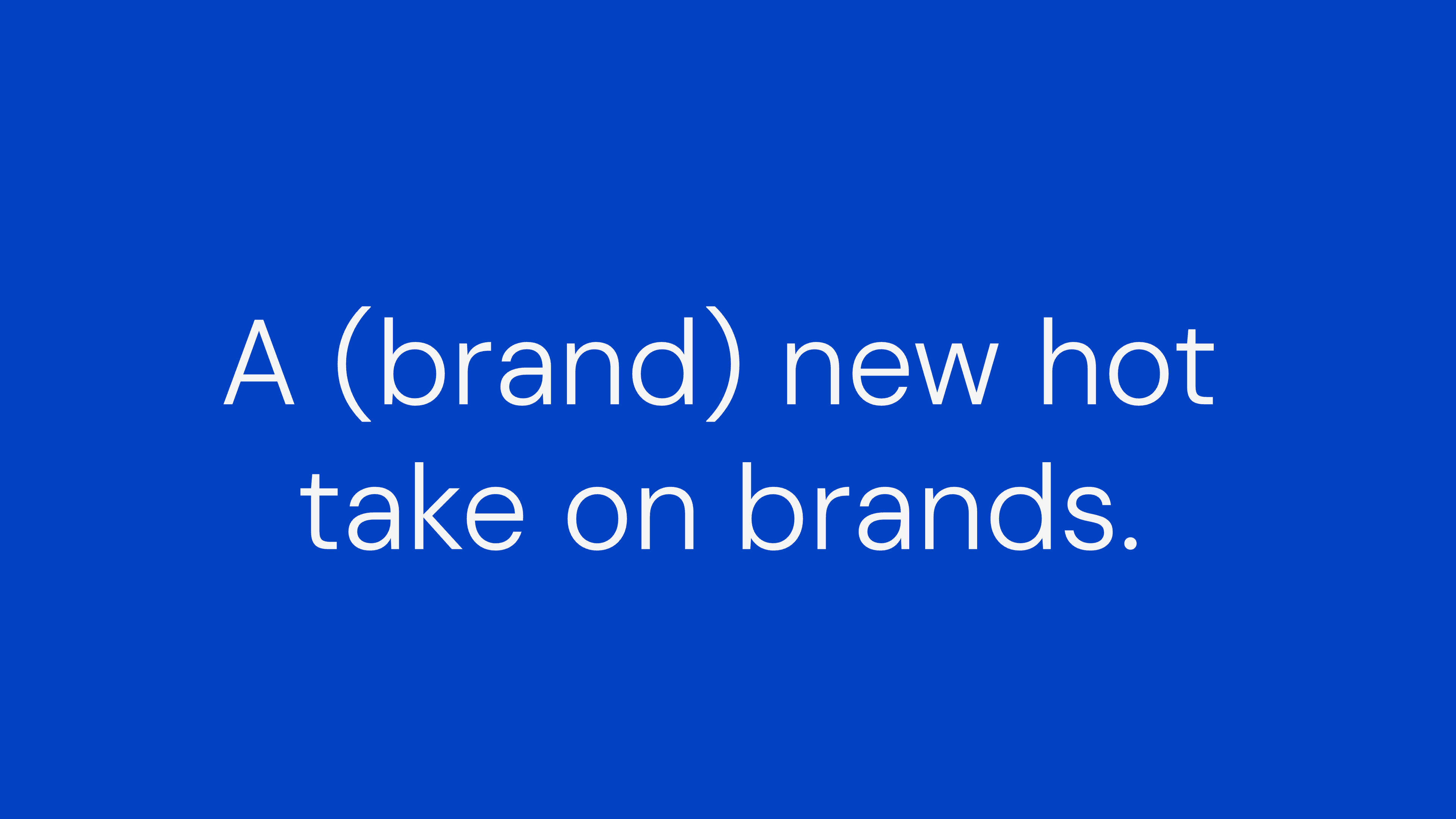 A (brand) new hot take on brands.